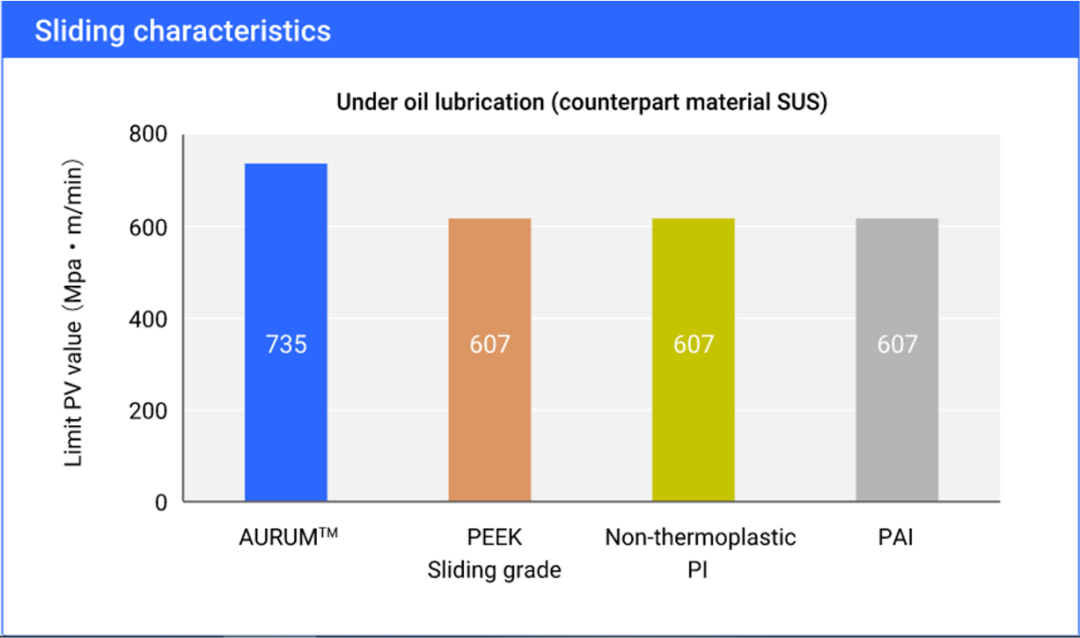 Sliding characteristics

Under oil lubrication (counterpart material SUS)

Limit PV value（Mpa・m/min）

800
600
400
200
0

735
607
607
607

AURUM™
PEEK Sliding grade
Non-thermoplastic PI
PAI